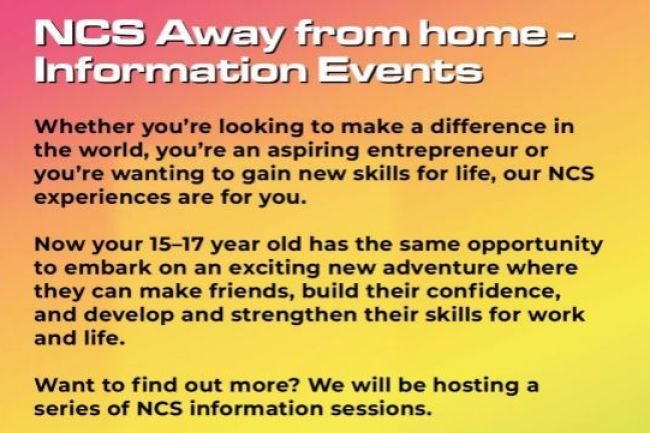 NCS Away from home - Information Events

Whether you're looking to make a difference in the world, you're an aspiring entrepreneur or you're wanting to gain new skills for life, our NCS experiences are for you.

Now your 15–17 year old has the same opportunity to embark on an exciting new adventure where they can make friends, build their confidence, and develop and strengthen their skills for work and life.

Want to find out more? We will be hosting a series of NCS information sessions.